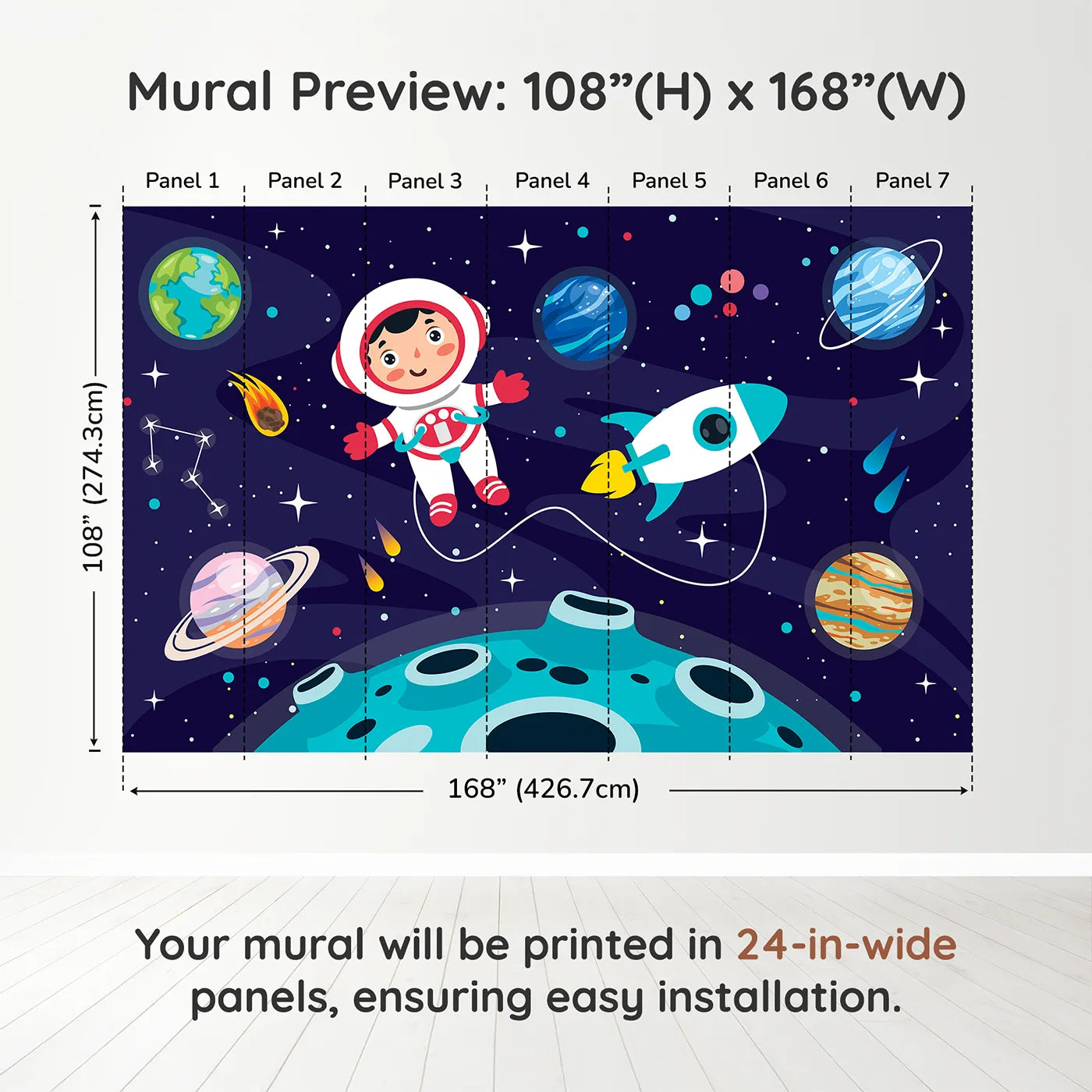 Mural Preview: 108”(H) x 168”(W)

Panel 1 Panel 2 Panel 3 Panel 4 Panel 5 Panel 6 Panel 7

108” (274.3cm)

168” (426.7cm)

Your mural will be printed in 24-in-wide panels, ensuring easy installation.